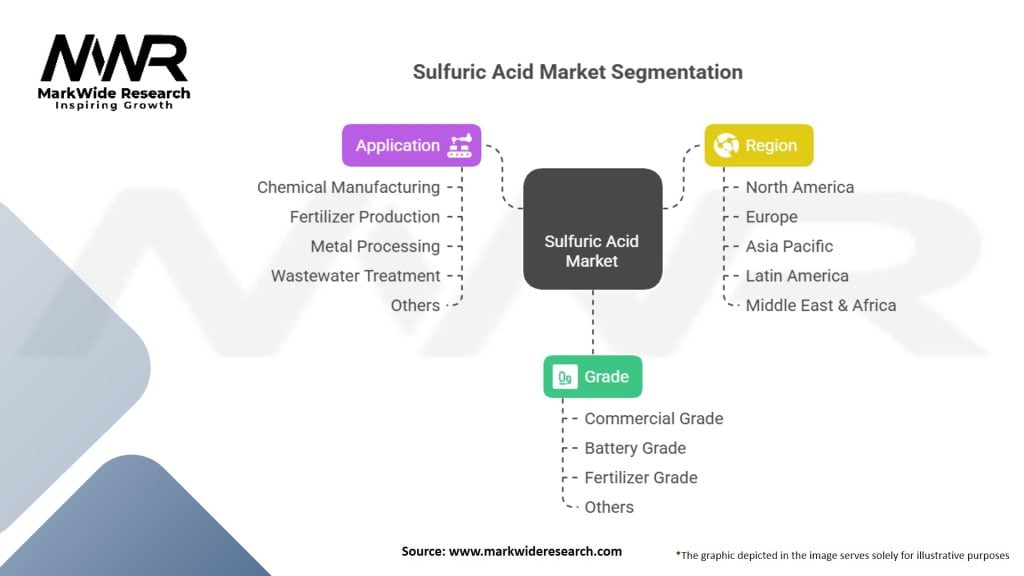 MWR
MarkWide Research
Inspiring Growth

Sulfuric Acid Market Segmentation

Application
Chemical Manufacturing
Fertilizer Production
Metal Processing
Wastewater Treatment
Others

Sulfuric Acid Market

Region
North America
Europe
Asia Pacific
Latin America
Middle East & Africa

Grade
Commercial Grade
Battery Grade
Fertilizer Grade
Others

Source: www.markwideresearch.com

*The graphic depicted in the image serves solely for illustrative purposes